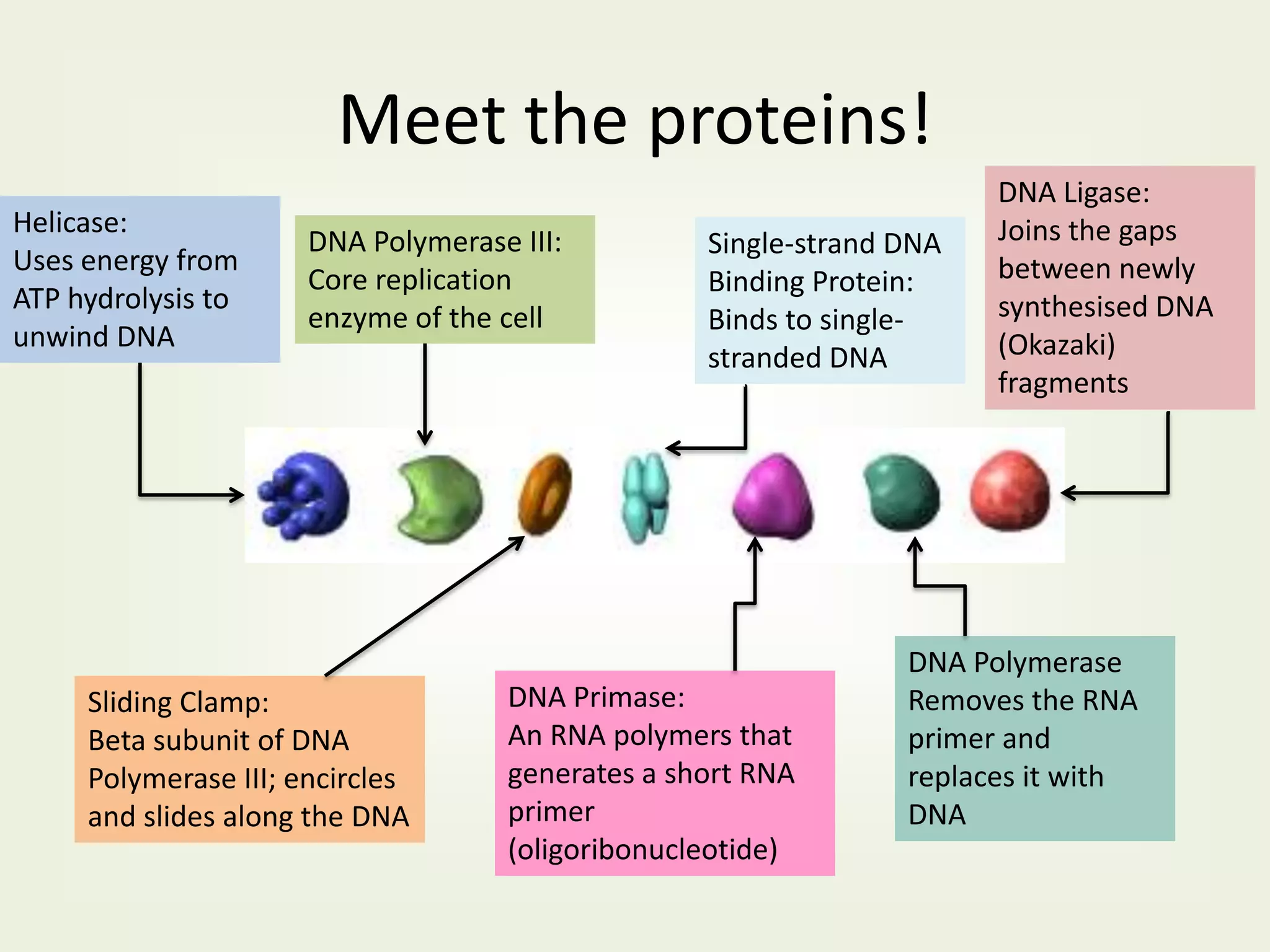 Meet the proteins!

Helicase:
Uses energy from ATP hydrolysis to unwind DNA

DNA Polymerase III:
Core replication enzyme of the cell

Single-strand DNA Binding Protein:
Binds to single-stranded DNA

DNA Ligase:
Joins the gaps between newly synthesised DNA (Okazaki) fragments

Sliding Clamp:
Beta subunit of DNA Polymerase III; encircles and slides along the DNA

DNA Primase:
An RNA polymers that generates a short RNA primer (oligoribonucleotide)

DNA Polymerase
Removes the RNA primer and replaces it with DNA